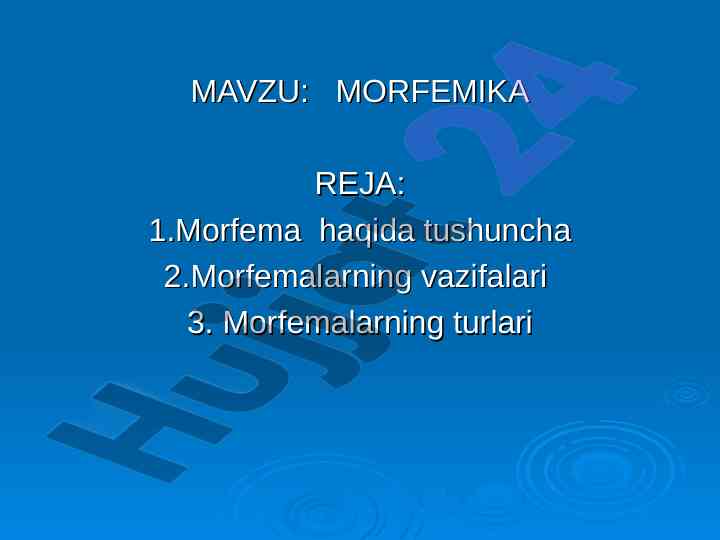 MAVZU: MORFEMIKA

REJA:
1.Morfema haqida tushuncha
2.Morfemalarning vazifalari
3. Morfemalarning turlari

Hujjat 24